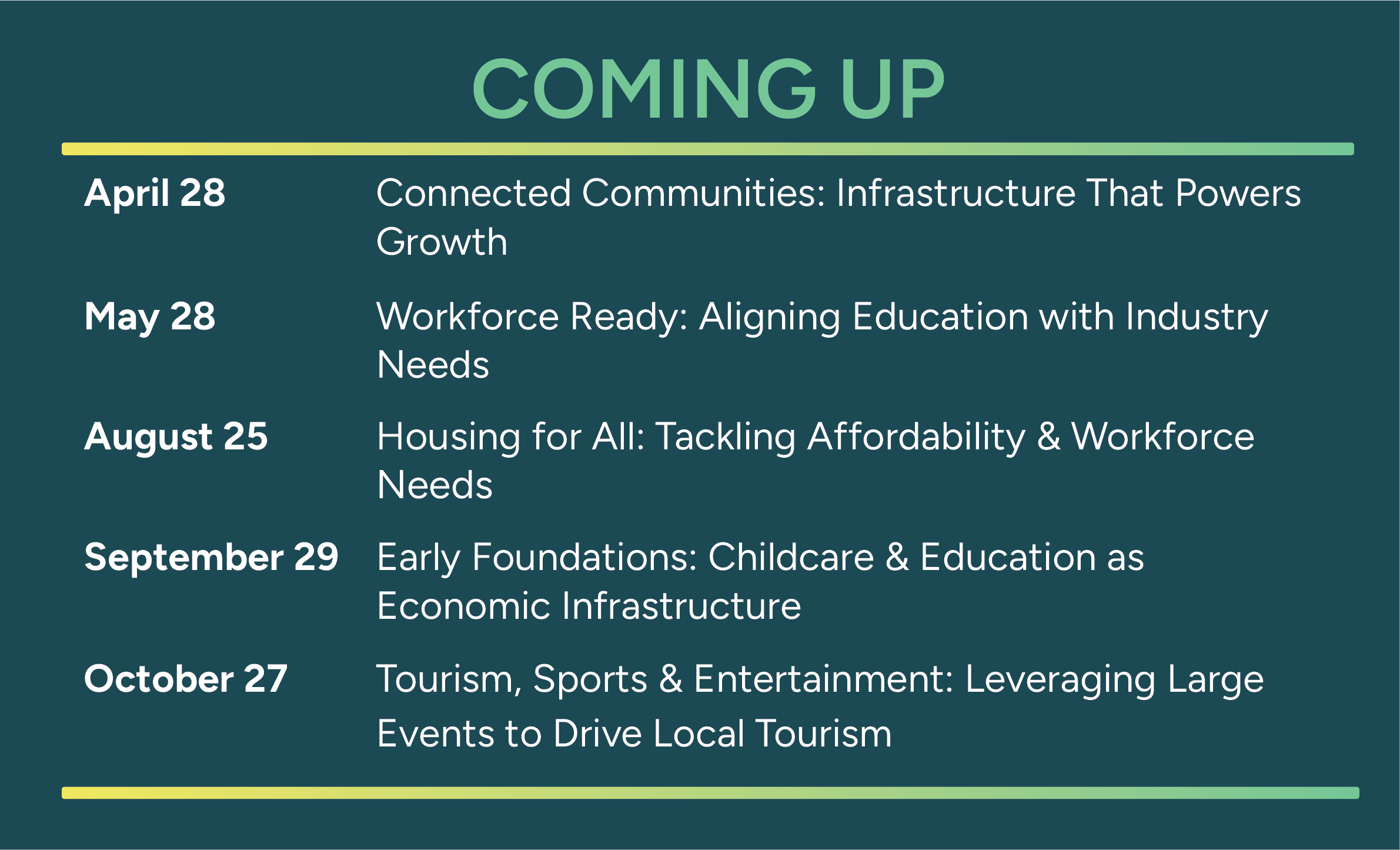 COMING UP

April 28
Connected Communities: Infrastructure That Powers Growth

May 28
Workforce Ready: Aligning Education with Industry Needs

August 25
Housing for All: Tackling Affordability & Workforce Needs

September 29
Early Foundations: Childcare & Education as Economic Infrastructure

October 27
Tourism, Sports & Entertainment: Leveraging Large Events to Drive Local Tourism